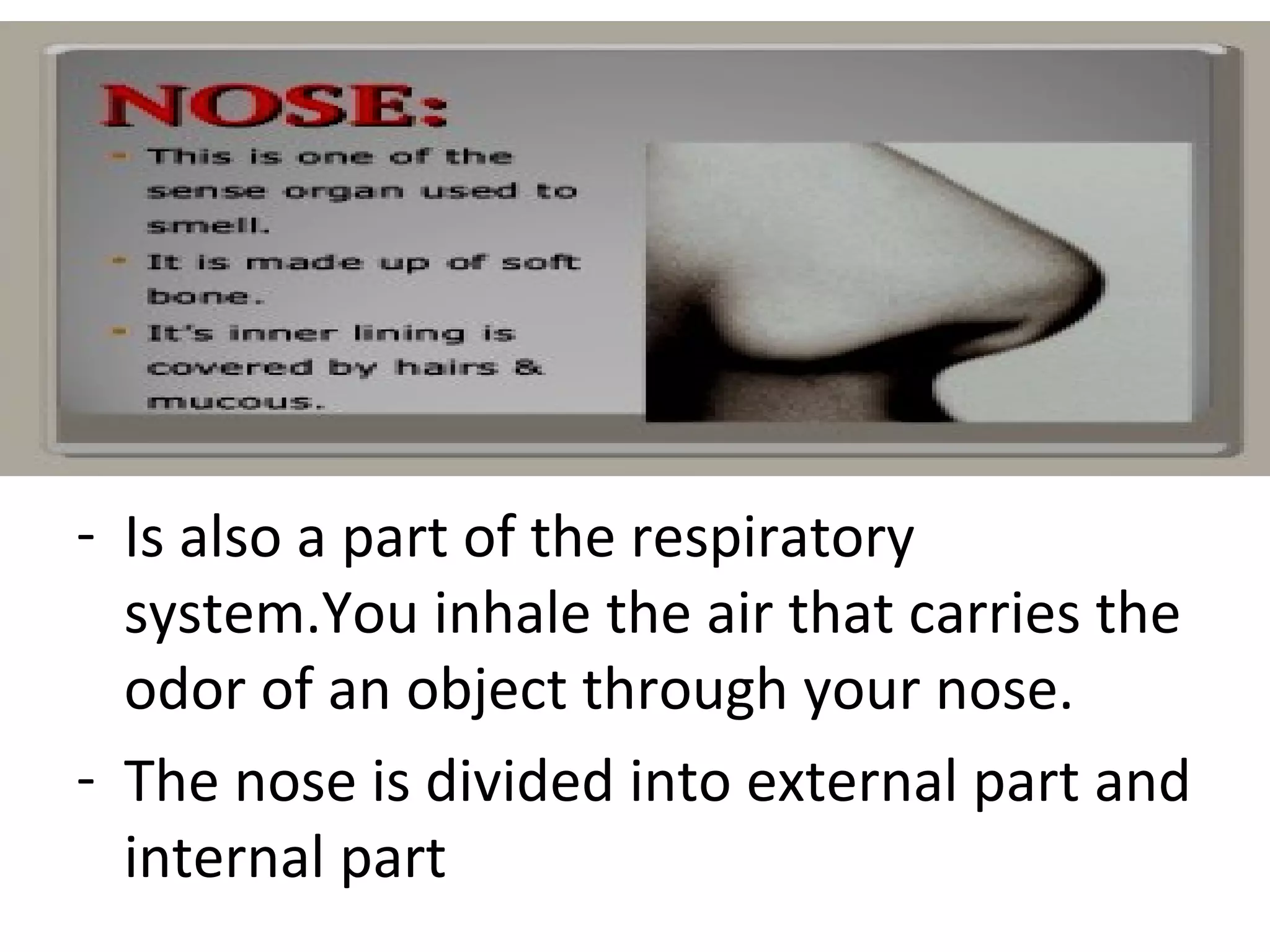 NOSE:

- This is one of the sense organ used to smell.
- It is made up of soft bone.
- It's inner lining is covered by hairs & mucous.

- Is also a part of the respiratory system.You inhale the air that carries the odor of an object through your nose.
- The nose is divided into external part and internal part